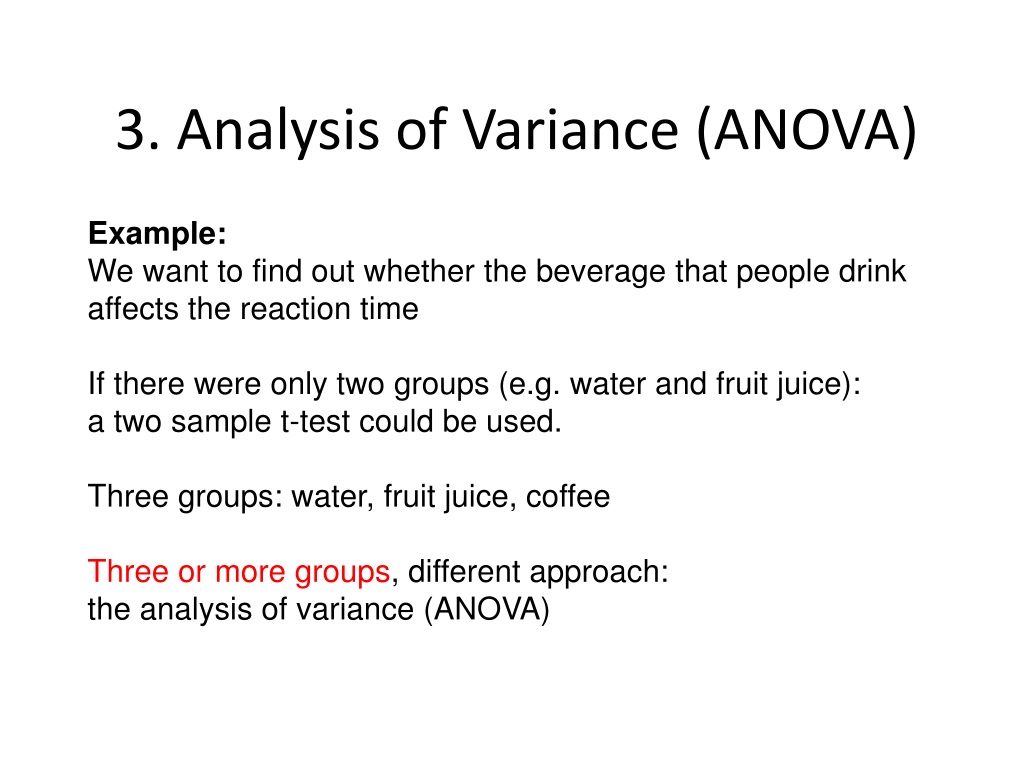 3. Analysis of Variance (ANOVA)

Example:
We want to find out whether the beverage that people drink affects the reaction time

If there were only two groups (e.g. water and fruit juice): a two sample t-test could be used.

Three groups: water, fruit juice, coffee

Three or more groups, different approach: the analysis of variance (ANOVA)